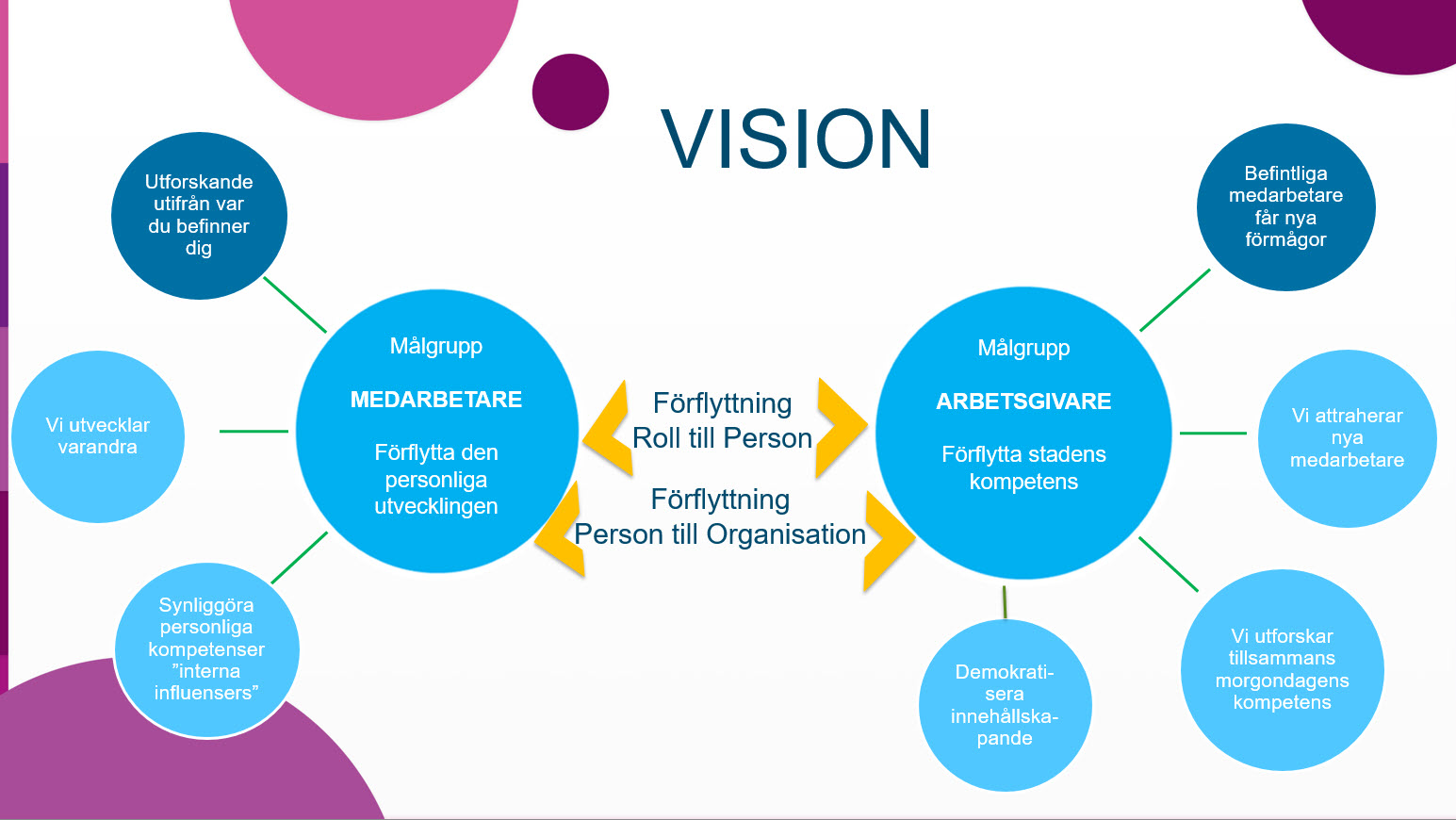 VISION

Utforskande utifrån var du befinner dig

Vi utvecklar varandra

Synliggöra personliga kompetenser ”interna influensers”

Målgrupp

MEDARBETARE

Förflytta den personliga utvecklingen

Förflyttning Roll till Person

Förflyttning Person till Organisation

Målgrupp

ARBETSGIVARE

Förflytta stadens kompetens

Befintliga medarbetare får nya förmågor

Vi attraherar nya medarbetare

Vi utforskar tillsammans morgondagens kompetens

Demokratisera innehållskapande